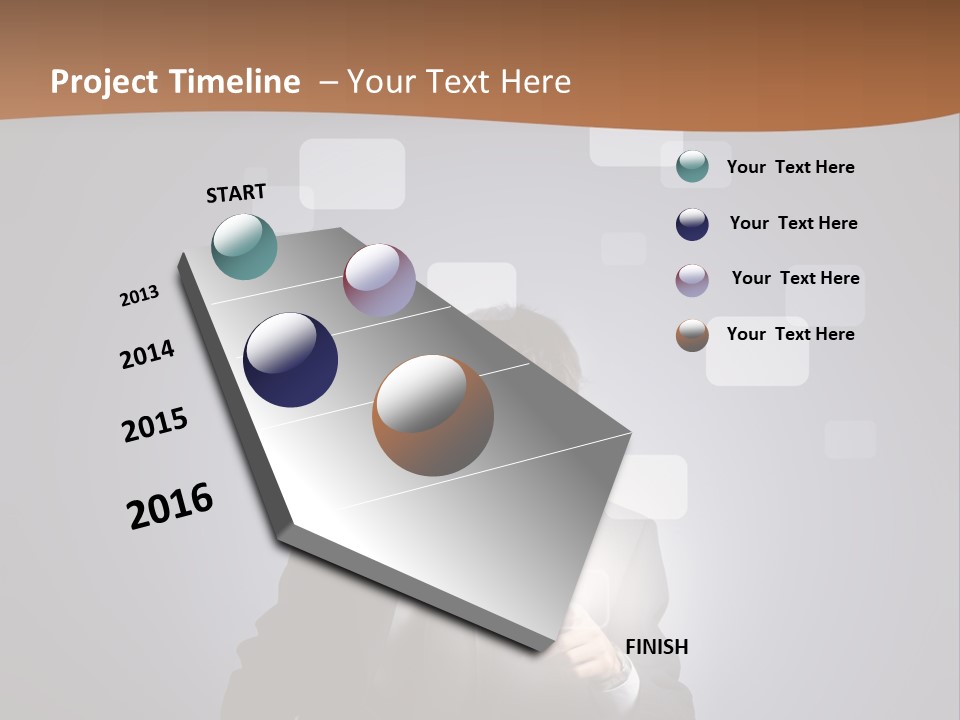 Project Timeline – Your Text Here

START

2013

2014

2015

2016

FINISH

Your Text Here

Your Text Here

Your Text Here

Your Text Here